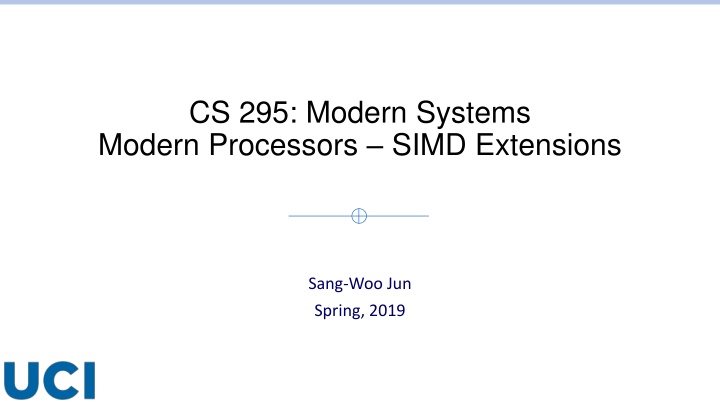 CS 295: Modern Systems
Modern Processors – SIMD Extensions

Sang-Woo Jun
Spring, 2019

UCI